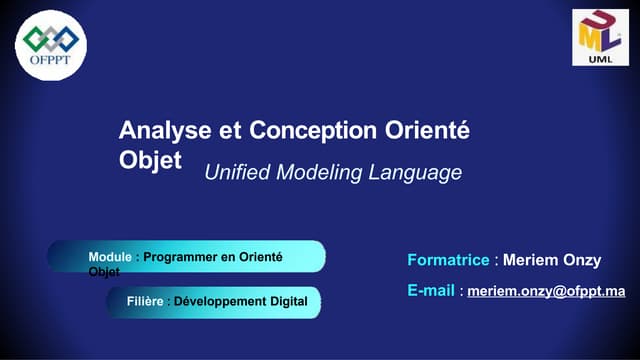 OFPPT

UML

Analyse et Conception Orienté Objet

Unified Modeling Language

Module : Programmer en Orienté Objet

Filière : Développement Digital

Formatrice : Meriem Onzy

E-mail : meriem.onzy@ofppt.ma